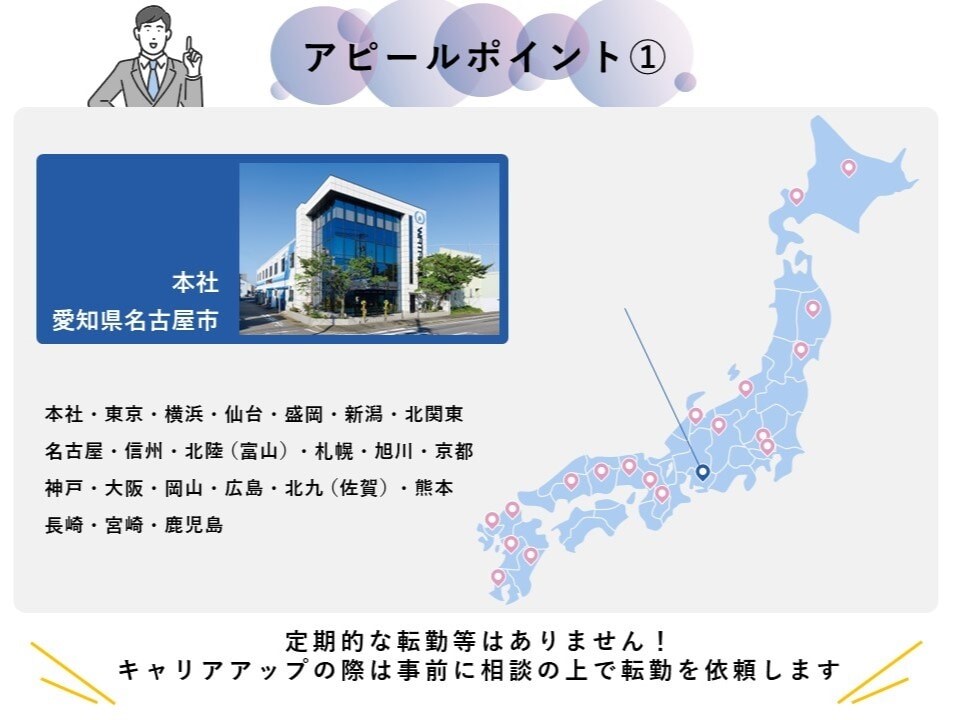 アピールポイント①

本社
愛知県名古屋市

本社・東京・横浜・仙台・盛岡・新潟・北関東
名古屋・信州・北陸（富山）・札幌・旭川・京都
神戸・大阪・岡山・広島・北九（佐賀）・熊本
長崎・宮崎・鹿児島

定期的な転勤等はありません！
キャリアアップの際は事前に相談の上で転勤を依頼します